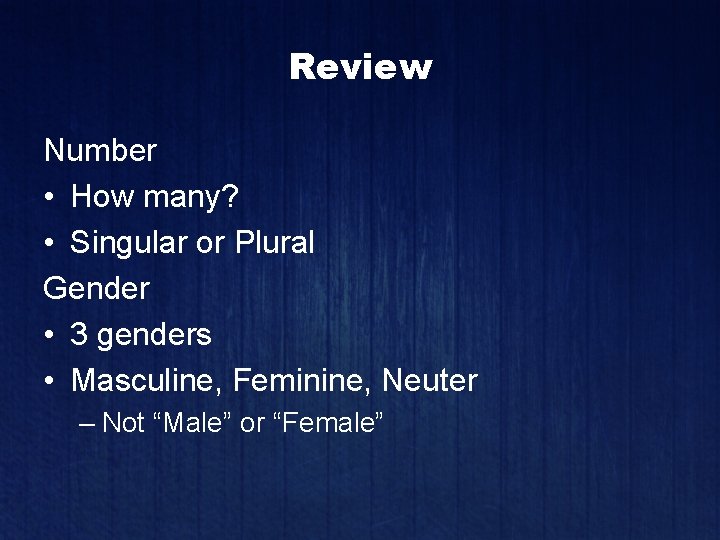 Review

Number
• How many?
• Singular or Plural
Gender
• 3 genders
• Masculine, Feminine, Neuter
– Not “Male” or “Female”